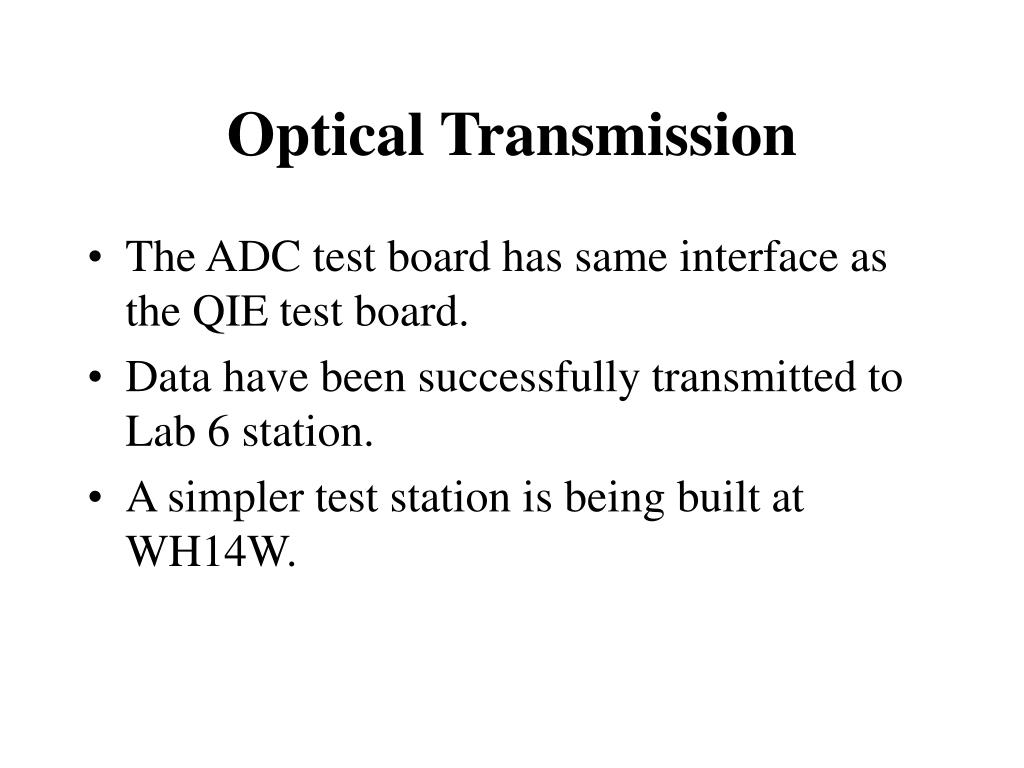 Optical Transmission

• The ADC test board has same interface as the QIE test board.
• Data have been successfully transmitted to Lab 6 station.
• A simpler test station is being built at WH14W.